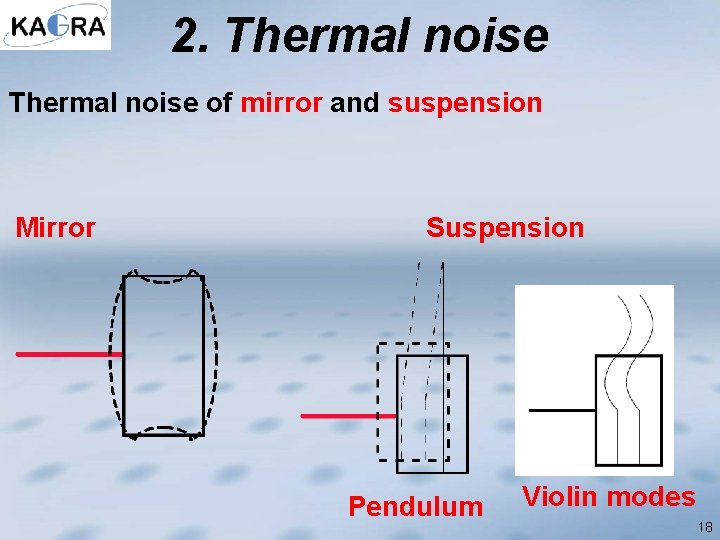 KAGRA

2. Thermal noise

Thermal noise of mirror and suspension

Mirror

Suspension

Pendulum

Violin modes

18